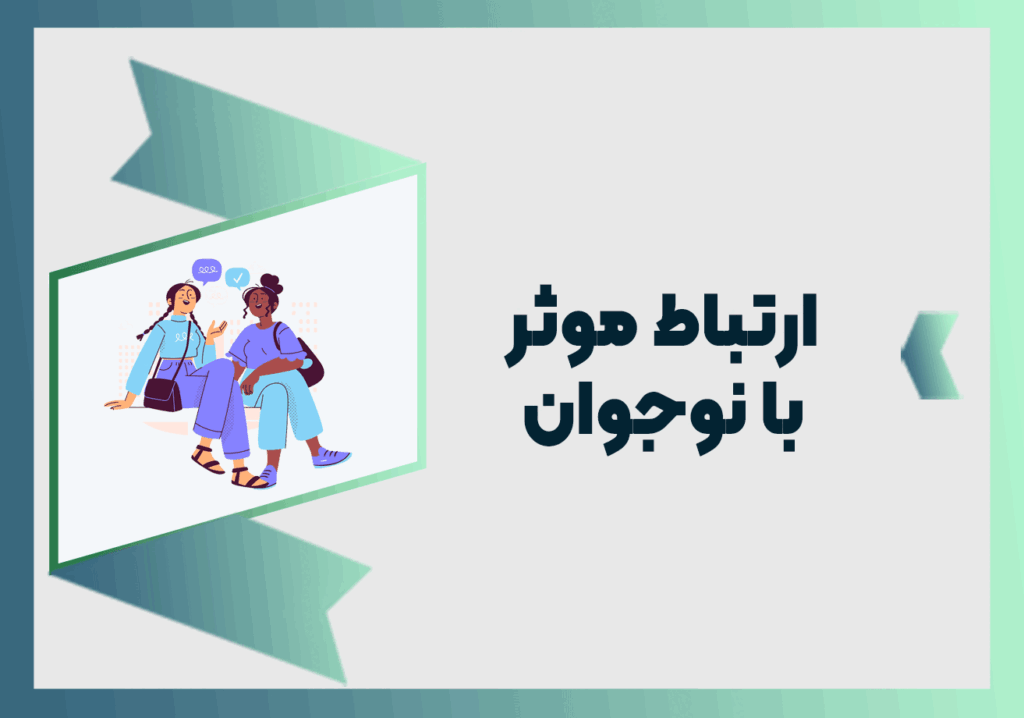 ارتباط موثر
با نوجوان